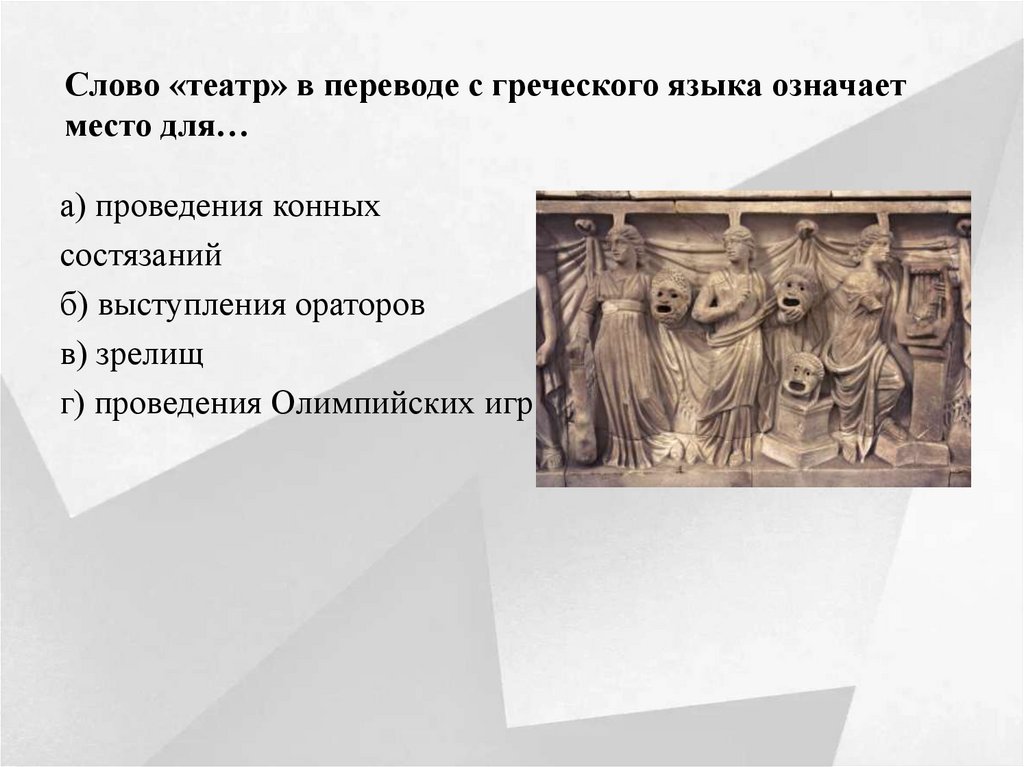 Слово «театр» в переводе с греческого языка означает место для…

а) проведения конных состязаний
б) выступления ораторов
в) зрелищ
г) проведения Олимпийских игр